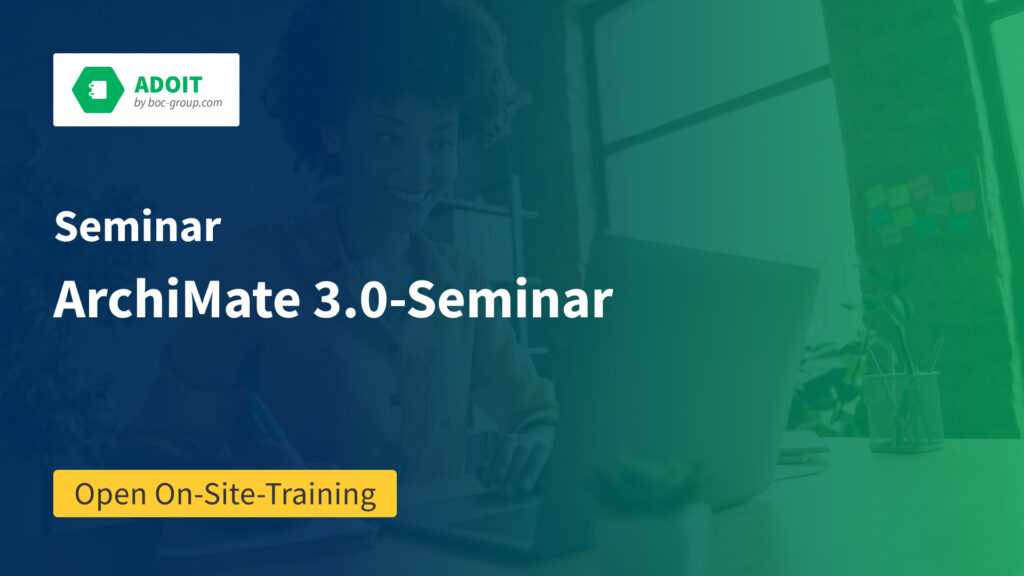 ADOIT
by boc-group.com

Seminar

ArchiMate 3.0-Seminar

Open On-Site-Training